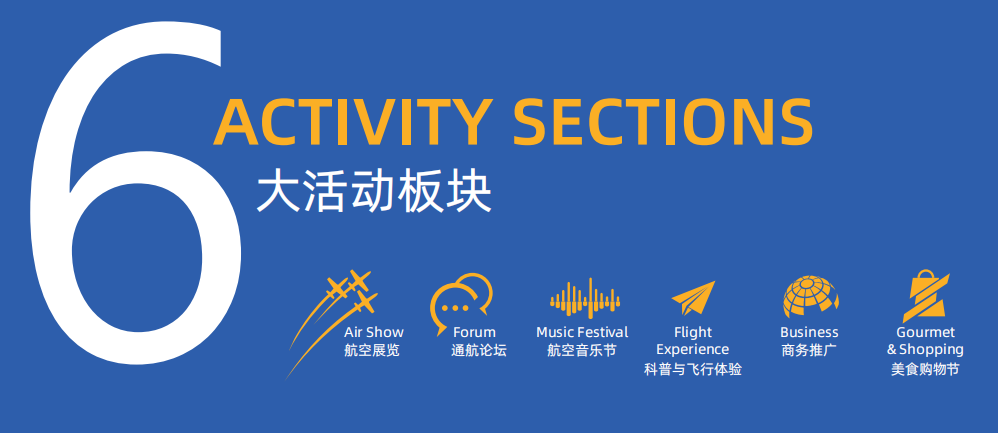 6 ACTIVITY SECTIONS
大活动板块

Air Show
航空展览

Forum
通航论坛

Music Festival
航空音乐节

Flight Experience
科普与飞行体验

Business
商务推广

Gourmet & Shopping
美食购物节